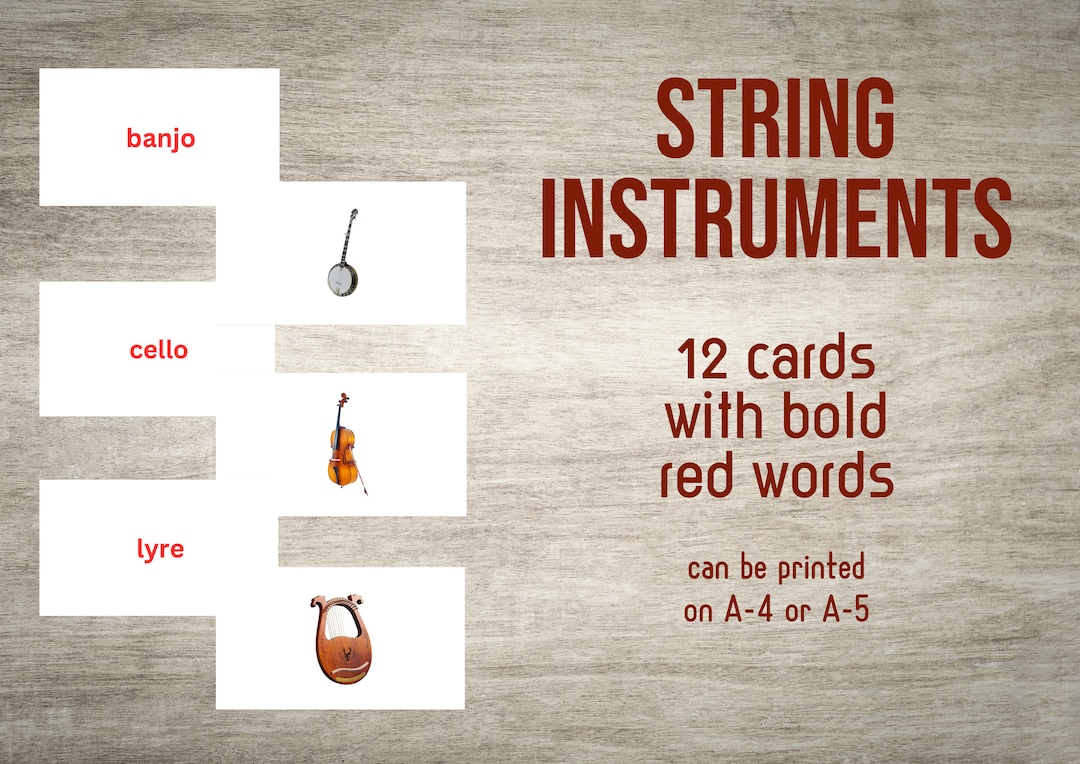 banjo

cello

lyre

STRING INSTRUMENTS

12 cards with bold red words

can be printed on A-4 or A-5